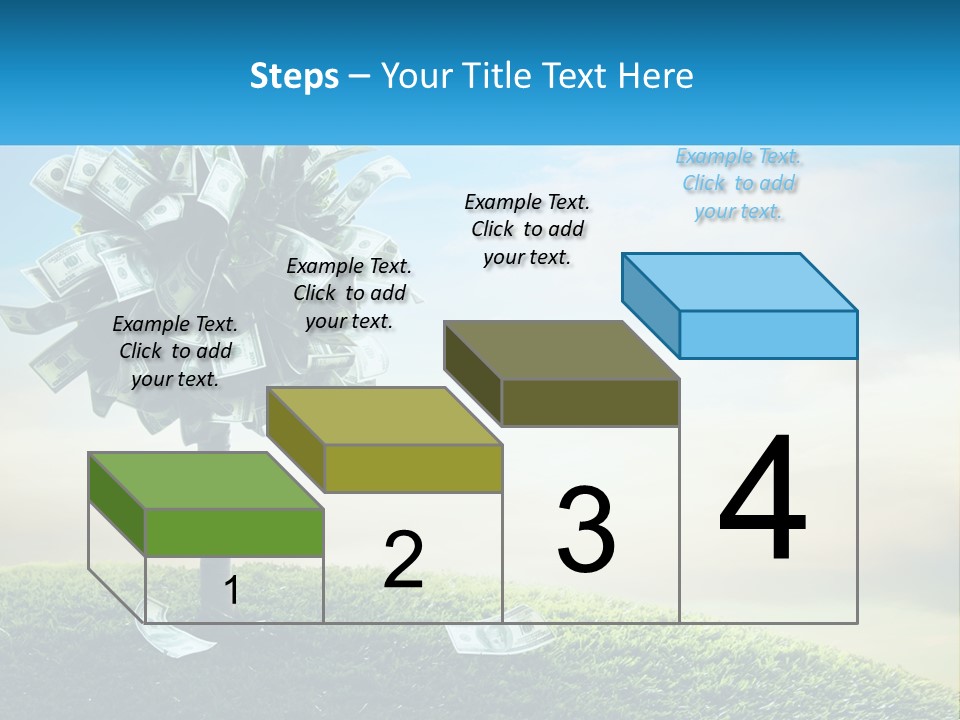 Steps – Your Title Text Here

Example Text. Click to add your text.

Example Text. Click to add your text.

Example Text. Click to add your text.

Example Text. Click to add your text.

1

2

3

4